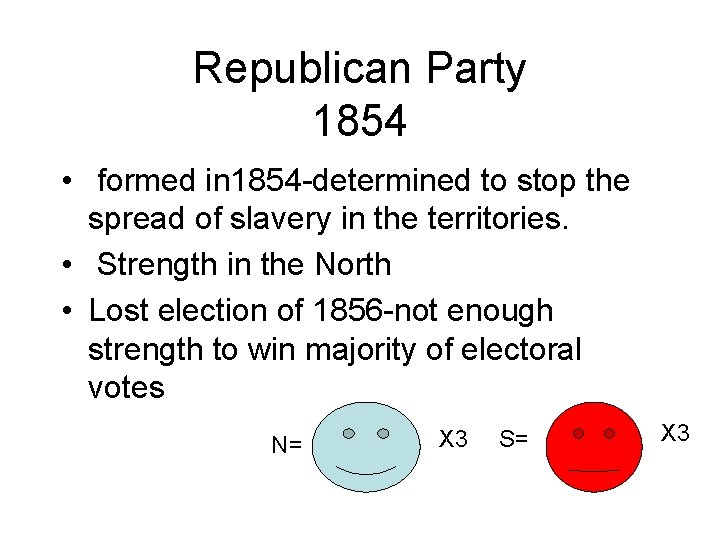 Republican Party
1854

• formed in1854-determined to stop the spread of slavery in the territories.
• Strength in the North
• Lost election of 1856-not enough strength to win majority of electoral votes

N= X3 S= X3